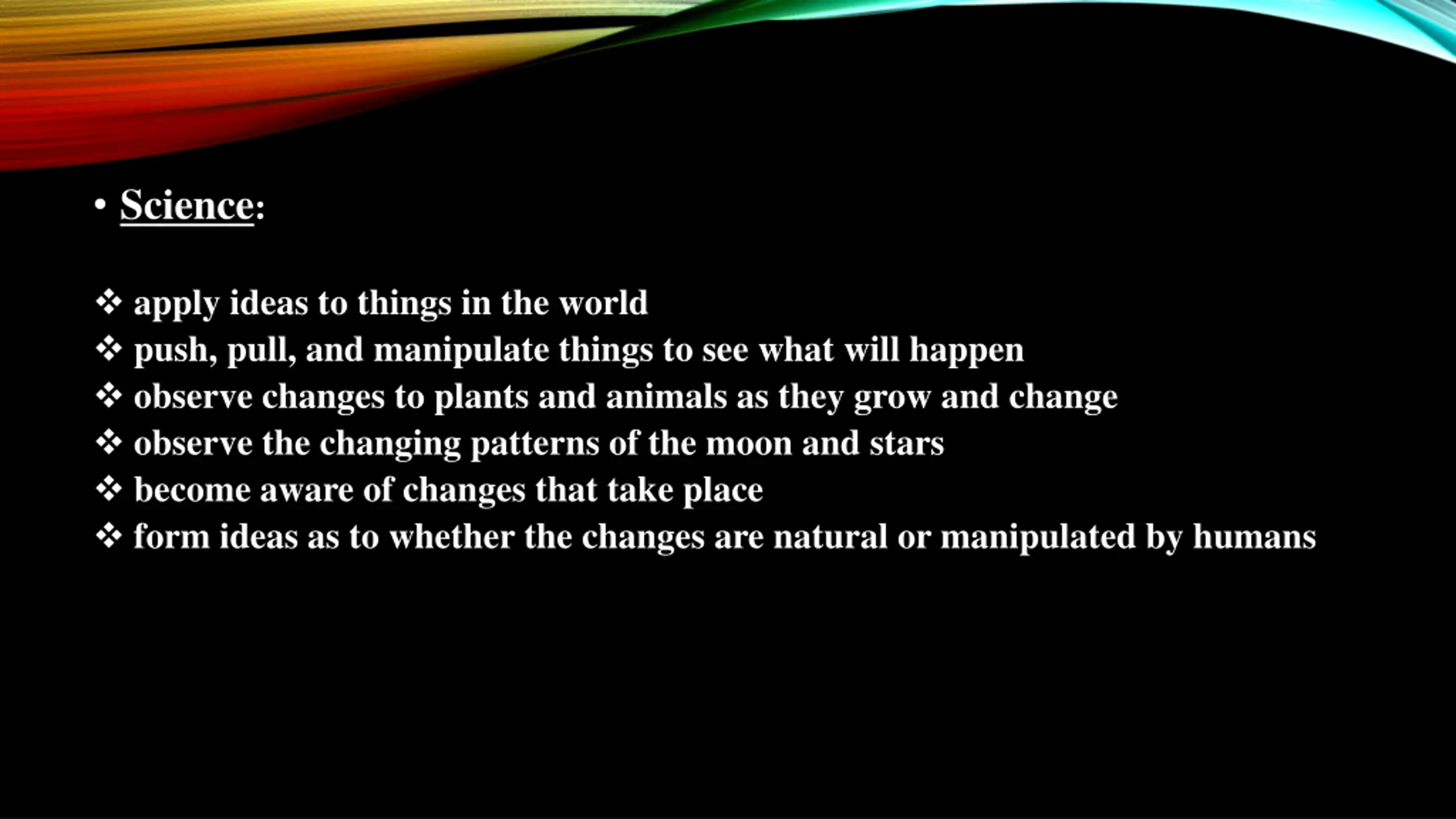 • Science:

❖ apply ideas to things in the world
❖ push, pull, and manipulate things to see what will happen
❖ observe changes to plants and animals as they grow and change
❖ observe the changing patterns of the moon and stars
❖ become aware of changes that take place
❖ form ideas as to whether the changes are natural or manipulated by humans